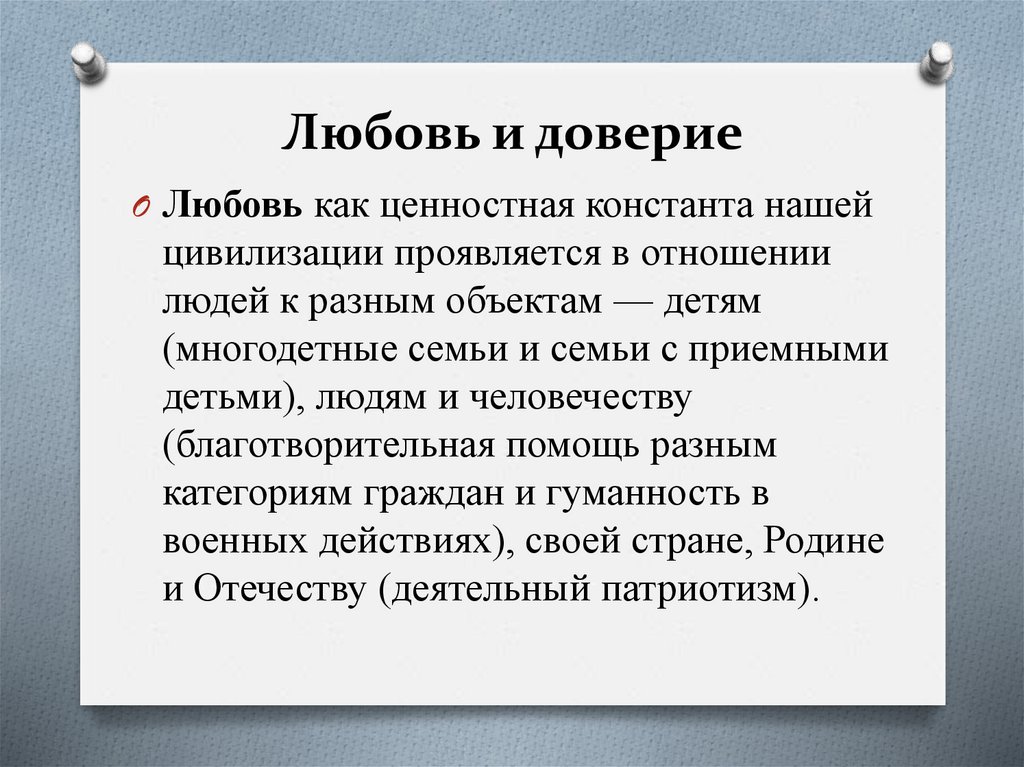 Любовь и доверие

O Любовь как ценностная константа нашей цивилизации проявляется в отношении людей к разным объектам — детям (многодетные семьи и семьи с приемными детьми), людям и человечеству (благотворительная помощь разным категориям граждан и гуманность в военных действиях), своей стране, Родине и Отечеству (деятельный патриотизм).